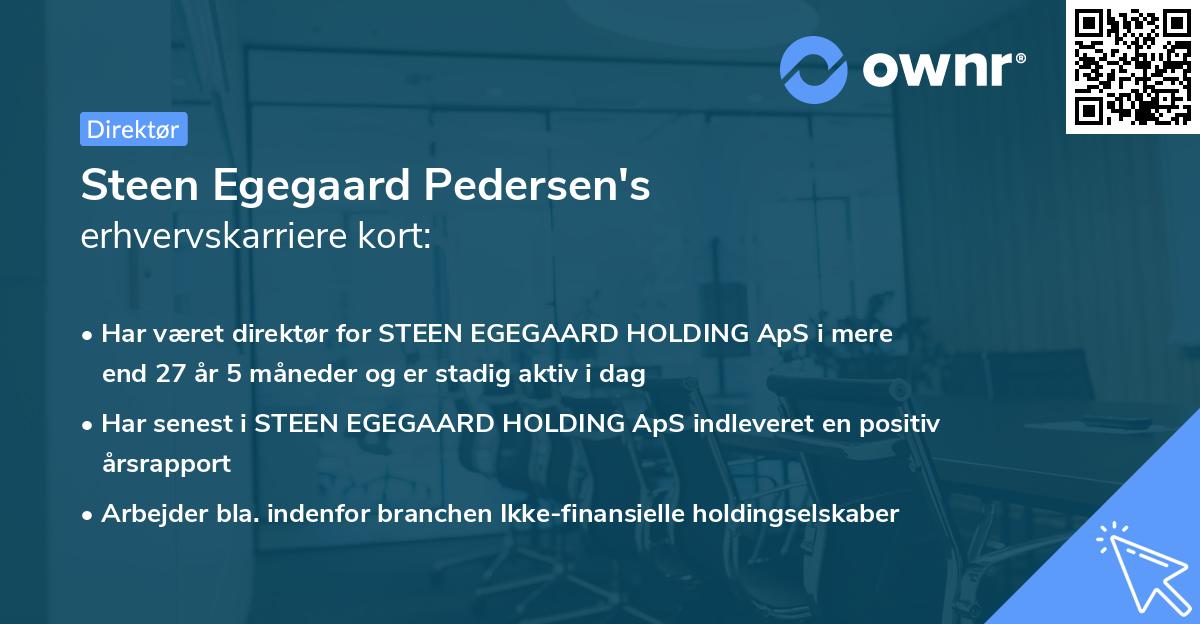 ownr®

Direktør

Steen Egegaard Pedersen's erhvervskarriere kort:

• Har været direktør for STEEN EGEGAARD HOLDING ApS i mere end 27 år 5 måneder og er stadig aktiv i dag

• Har senest i STEEN EGEGAARD HOLDING ApS indleveret en positiv årsrapport

• Arbejder bla. indenfor branchen Ikke-finansielle holdingselskaber